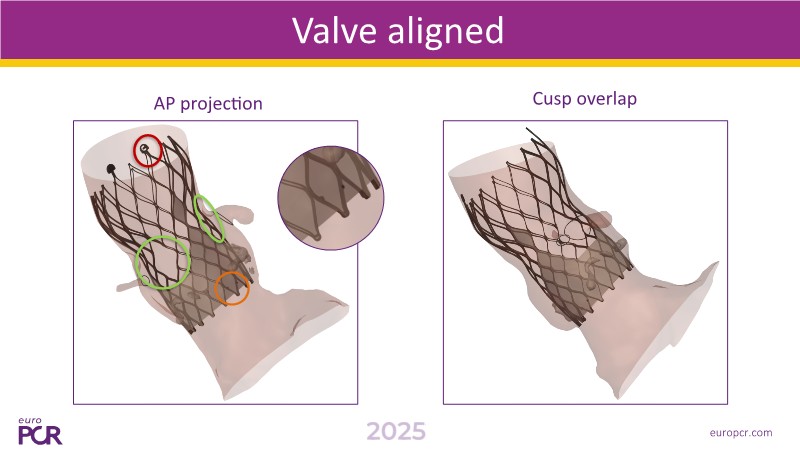 Valve aligned

AP projection

Cusp overlap

euro PCR

2025

europcr.com